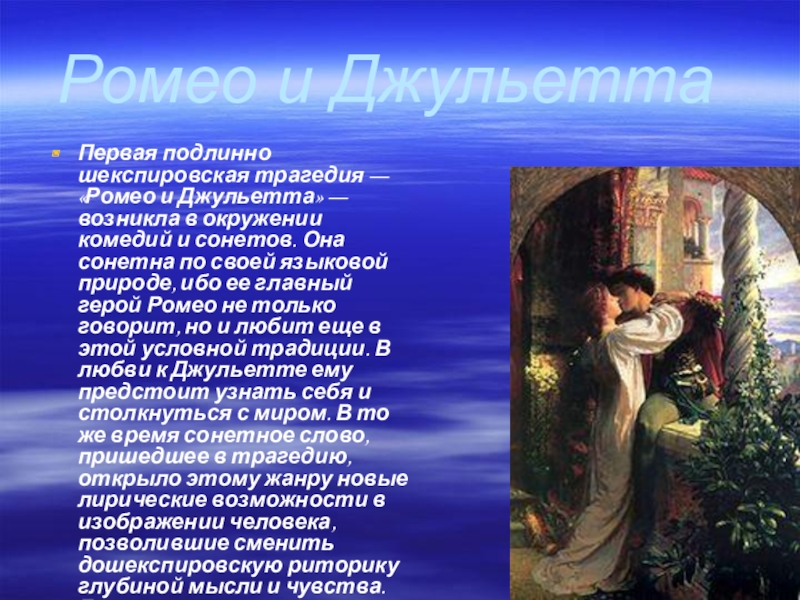 Ромео и Джульетта

Первая подлинно шекспировская трагедия — «Ромео и Джульетта» — возникла в окружении комедий и сонетов. Она сонетна по своей языковой природе, ибо ее главный герой Ромео не только говорит, но и любит еще в этой условной традиции. В любви к Джульетте ему предстоит узнать себя и столкнуться с миром. В то же время сонетное слово, пришедшее в трагедию, открыло этому жанру новые лирические возможности в изображении человека, позволившие сменить дошекспировскую риторику глубиной мысли и чувства.